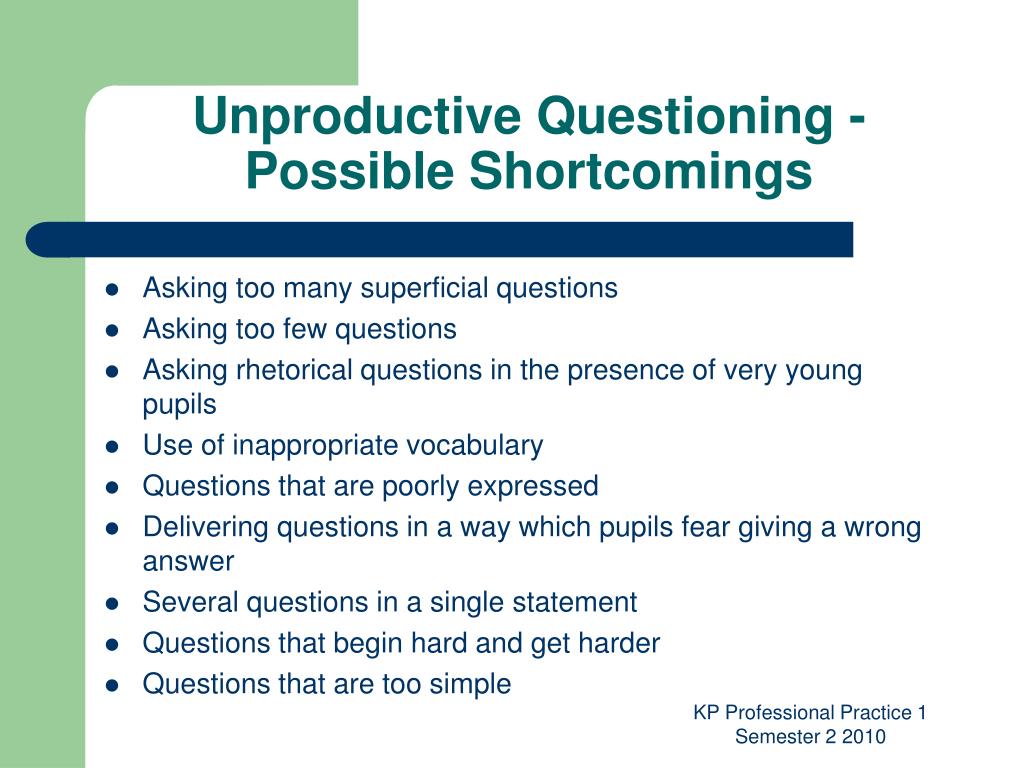 Unproductive Questioning - Possible Shortcomings

- Asking too many superficial questions
- Asking too few questions
- Asking rhetorical questions in the presence of very young pupils
- Use of inappropriate vocabulary
- Questions that are poorly expressed
- Delivering questions in a way which pupils fear giving a wrong answer
- Several questions in a single statement
- Questions that begin hard and get harder
- Questions that are too simple

KP Professional Practice 1
Semester 2 2010